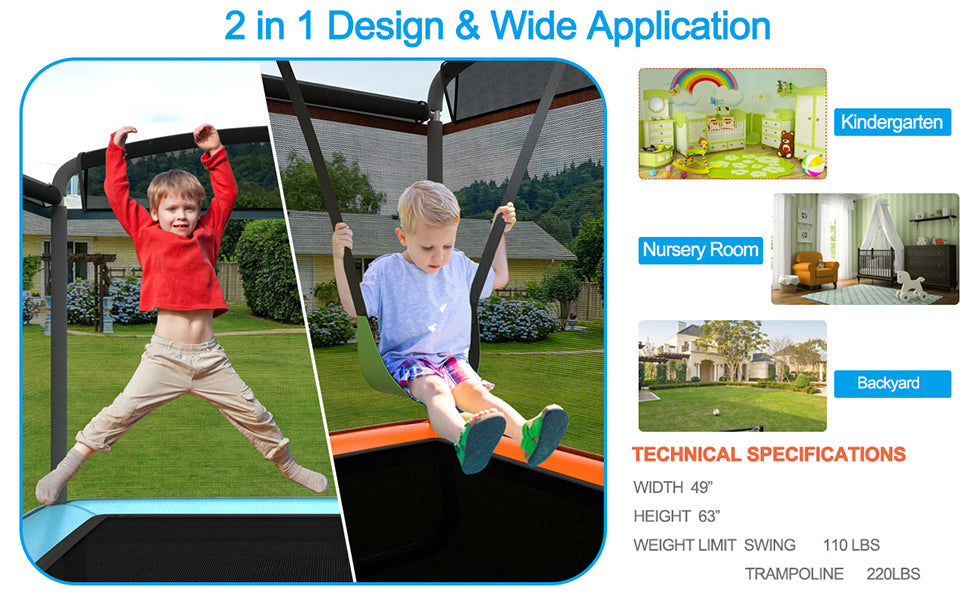 2 in 1 Design & Wide Application

Kindergarten

Nursery Room

Backyard

TECHNICAL SPECIFICATIONS

WIDTH 49"

HEIGHT 63"

WEIGHT LIMIT SWING 110 LBS

TRAMPOLINE 220LBS